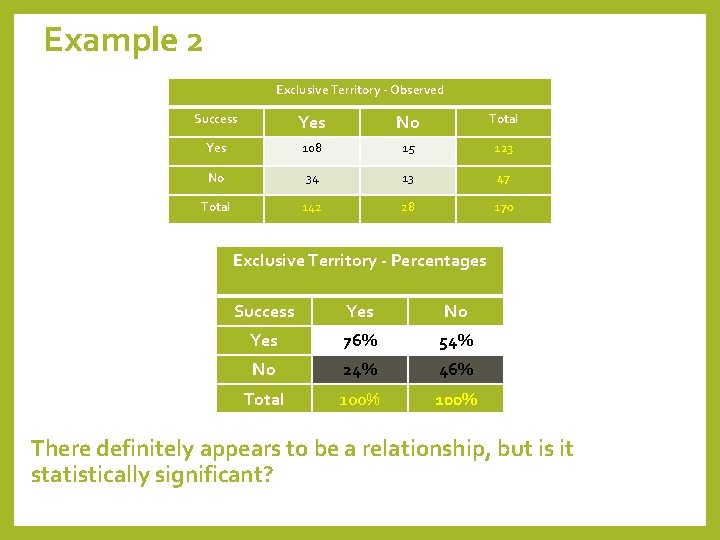 Example 2

Exclusive Territory - Observed

| Success | Yes | No | Total |
|---|---|---|---|
| Yes | 108 | 15 | 123 |
| No | 34 | 13 | 47 |
| Total | 142 | 28 | 170 |

Exclusive Territory - Percentages

| Success | Yes | No |
|---|---|---|
| Yes | 76% | 54% |
| No | 24% | 46% |
| Total | 100% | 100% |

There definitely appears to be a relationship, but is it statistically significant?